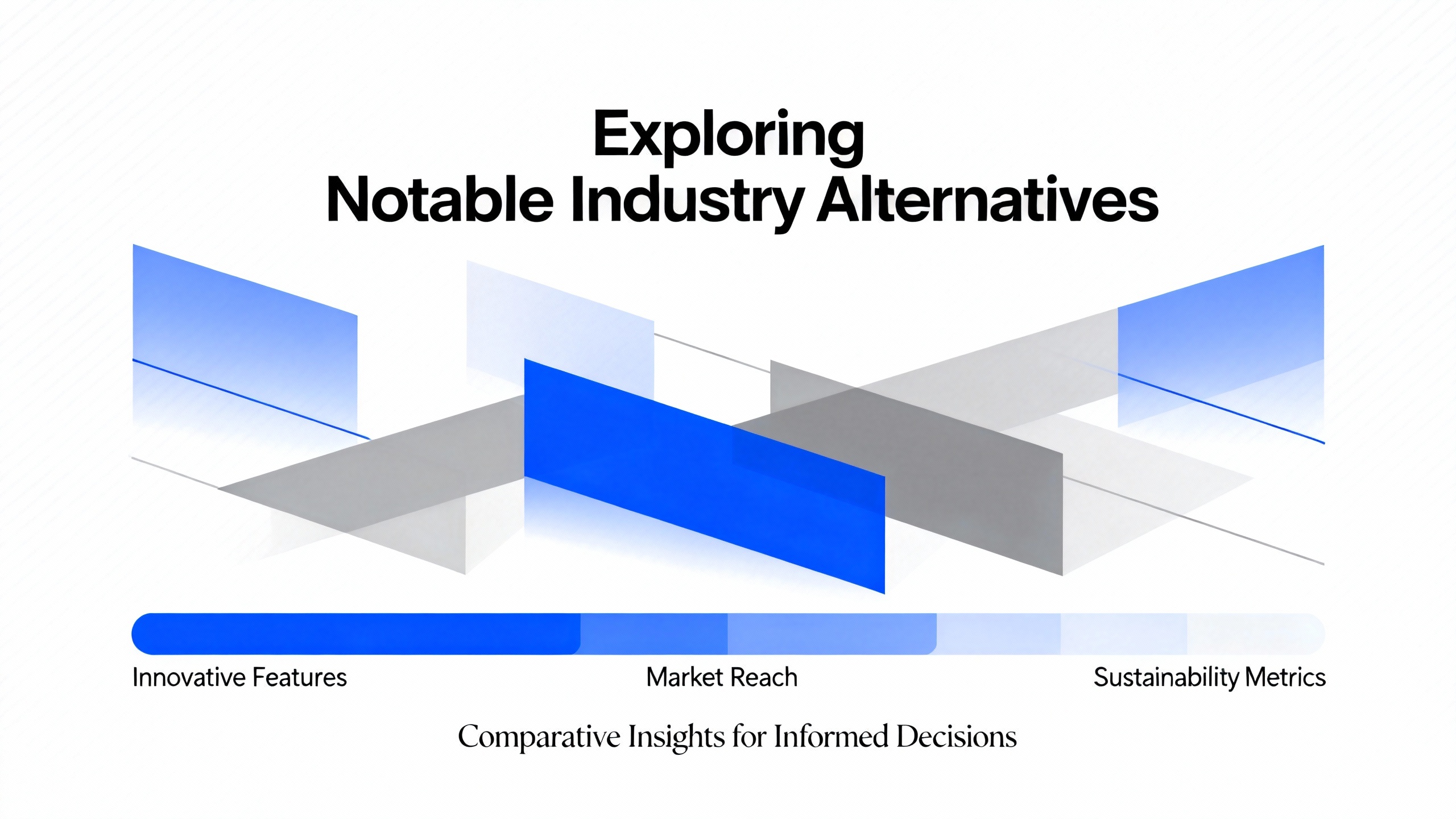 Exploring
Notable Industry Alternatives

Innovative Features
Market Reach
Sustainability Metrics

Comparative Insights for Informed Decisions